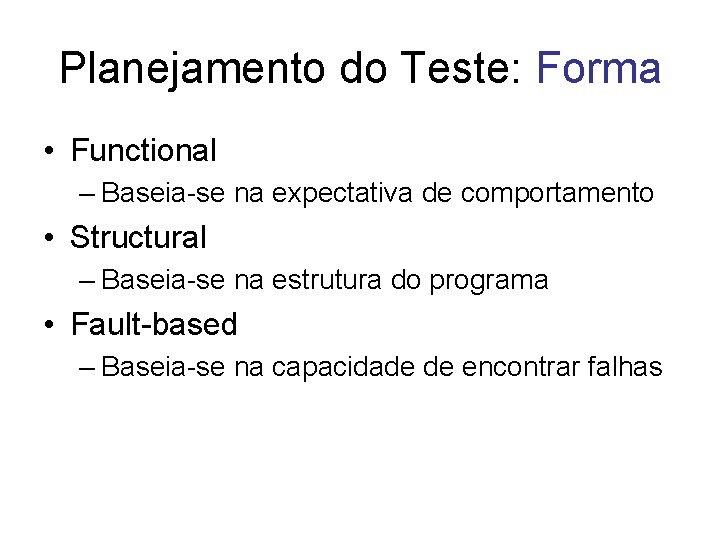 Planejamento do Teste: Forma

• Functional
– Baseia-se na expectativa de comportamento
• Structural
– Baseia-se na estrutura do programa
• Fault-based
– Baseia-se na capacidade de encontrar falhas